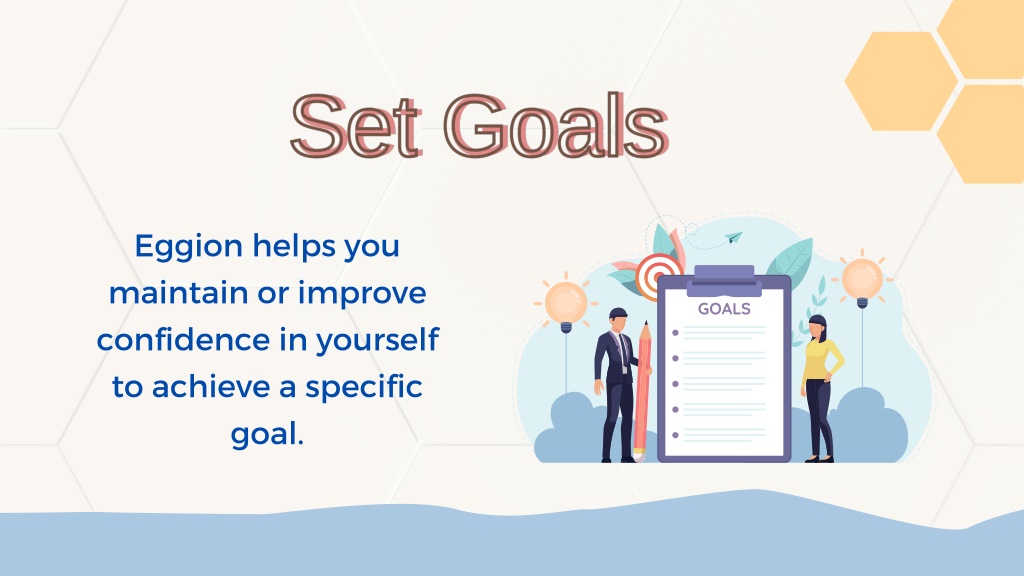 Set Goals

Eggion helps you maintain or improve confidence in yourself to achieve a specific goal.

GOALS